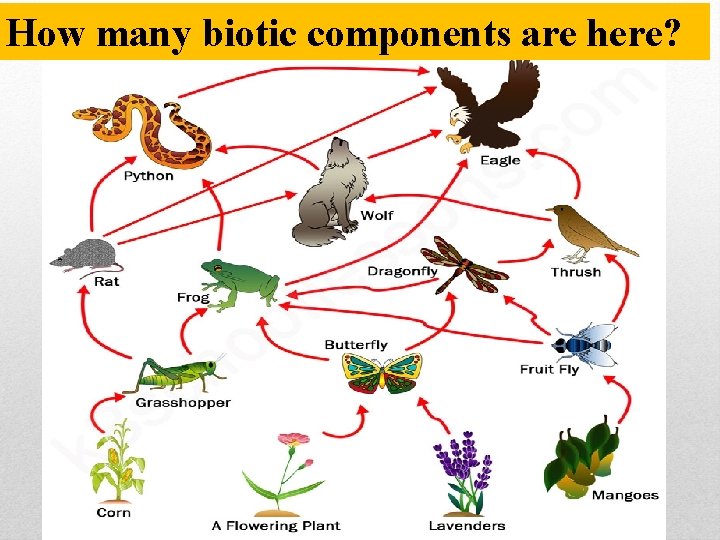 How many biotic components are here?

Python

Eagle

Wolf

Rat

Frog

Dragonfly

Thrush

Butterfly

Fruit Fly

Grasshopper

Corn

A Flowering Plant

Lavenders

Mangoes